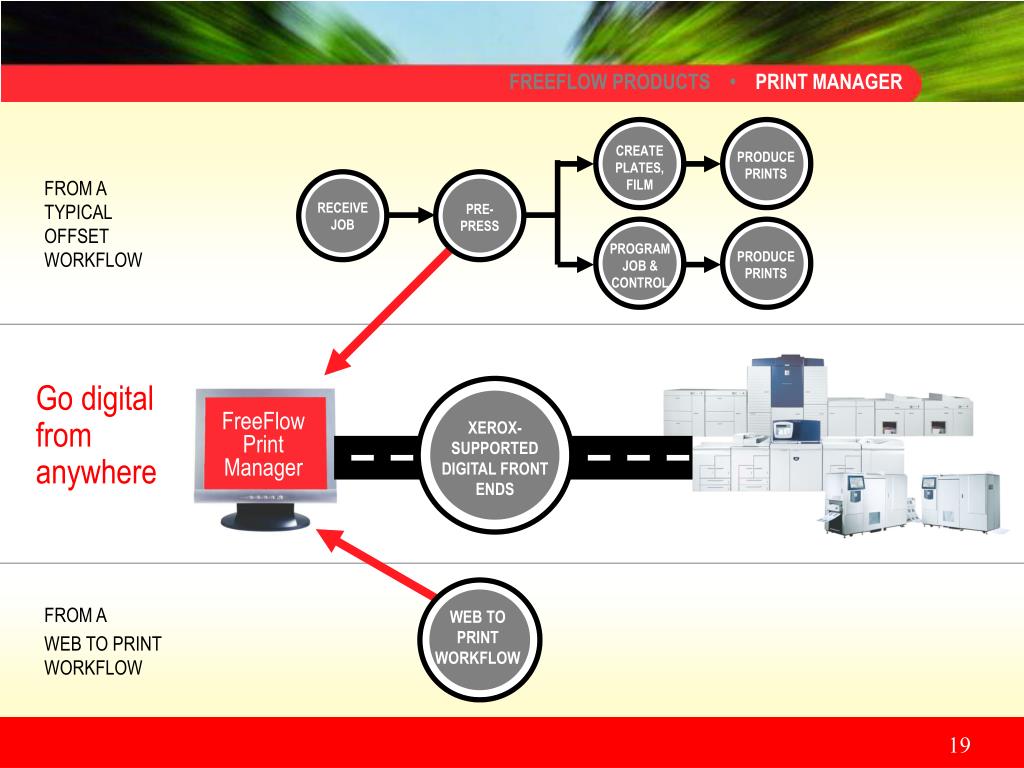 FREEFLOW PRODUCTS • PRINT MANAGER

FROM A TYPICAL OFFSET WORKFLOW

RECEIVE JOB

PRE-PRESS

CREATE PLATES, FILM

PRODUCE PRINTS

PROGRAM JOB & CONTROL

PRODUCE PRINTS

Go digital from anywhere

FreeFlow Print Manager

XEROX-SUPPORTED DIGITAL FRONT ENDS

FROM A WEB TO PRINT WORKFLOW

WEB TO PRINT WORKFLOW

19